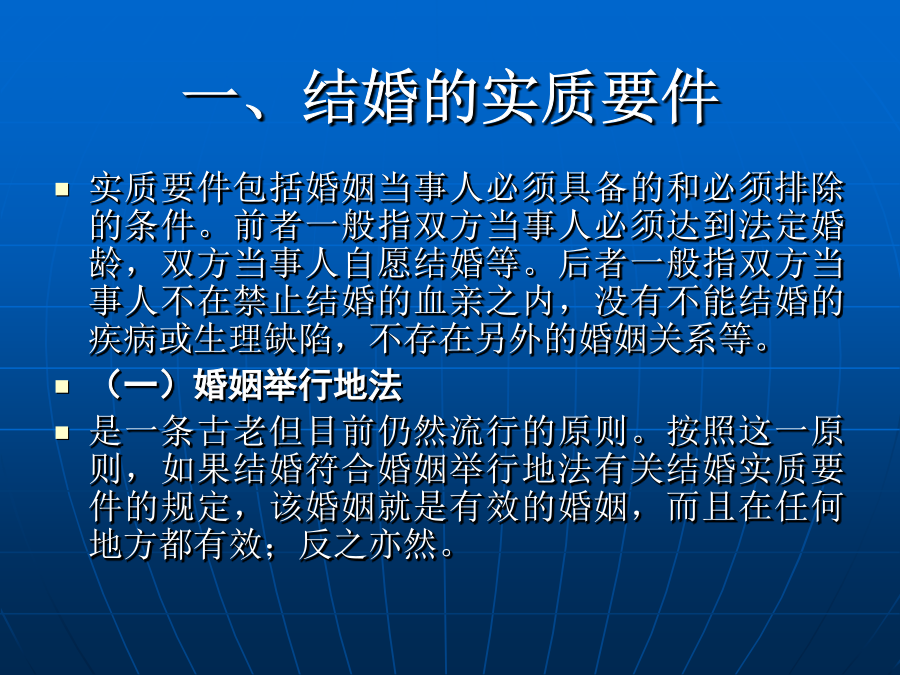 一、结婚的实质要件

实质要件包括婚姻当事人必须具备的和必须排除的条件。前者一般指双方当事人必须达到法定婚龄，双方当事人自愿结婚等。后者一般指双方当事人不在禁止结婚的血亲之内，没有不能结婚的疾病或生理缺陷，不存在另外的婚姻关系等。

（一）婚姻举行地法

是一条古老但目前仍然流行的原则。按照这一原则，如果结婚符合婚姻举行地法有关结婚实质要件的规定，该婚姻就是有效的婚姻，而且在任何地方都有效；反之亦然。